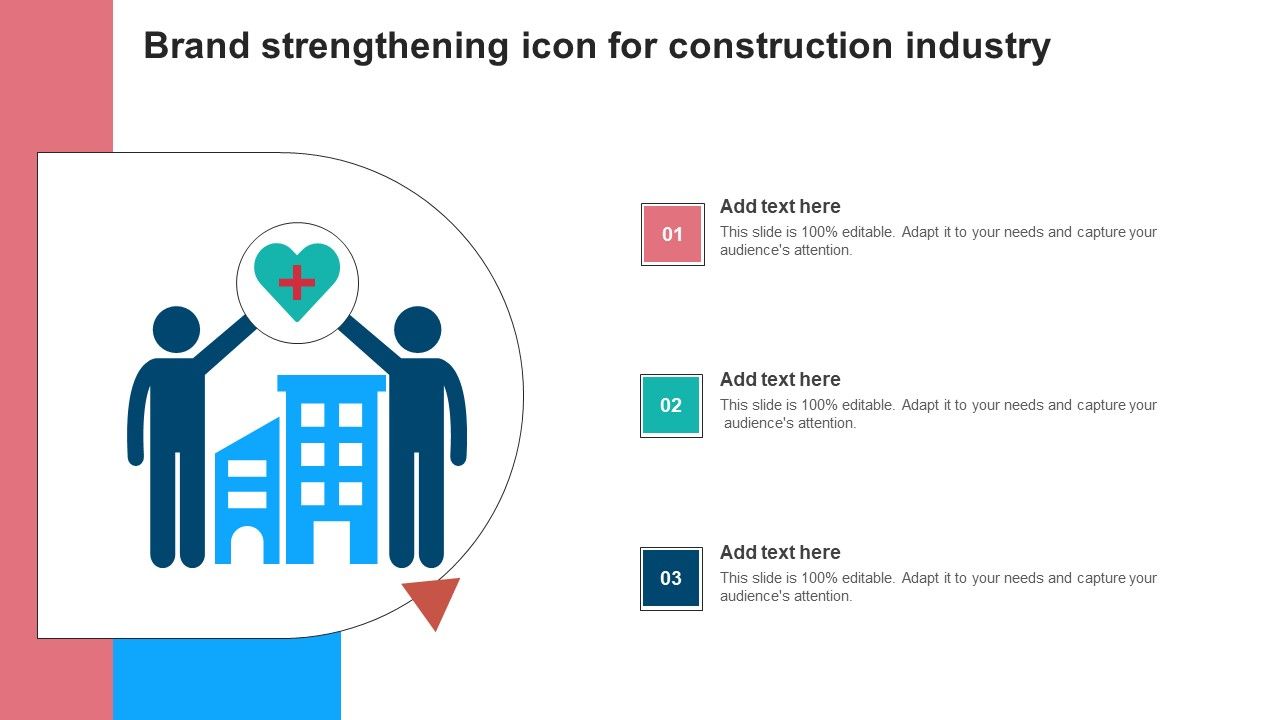 Brand strengthening icon for construction industry

01

Add text here

This slide is 100% editable. Adapt it to your needs and capture your audience's attention.

02

Add text here

This slide is 100% editable. Adapt it to your needs and capture your audience's attention.

03

Add text here

This slide is 100% editable. Adapt it to your needs and capture your audience's attention.